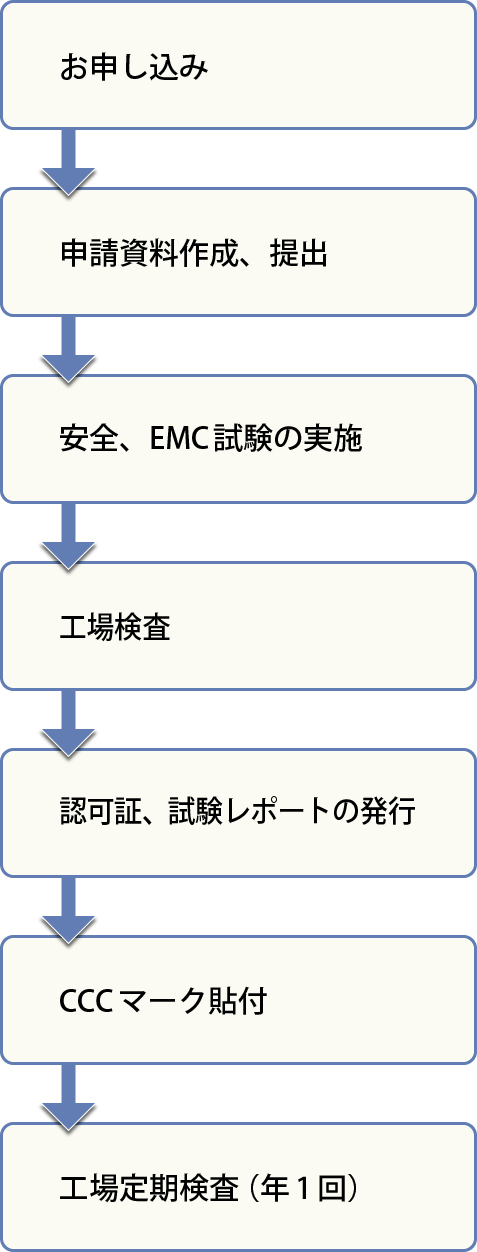 お申し込み

申請資料作成、提出

安全、EMC試験の実施

工場検査

認可証、試験レポートの発行

CCCマーク貼付

工場定期検査（年１回）